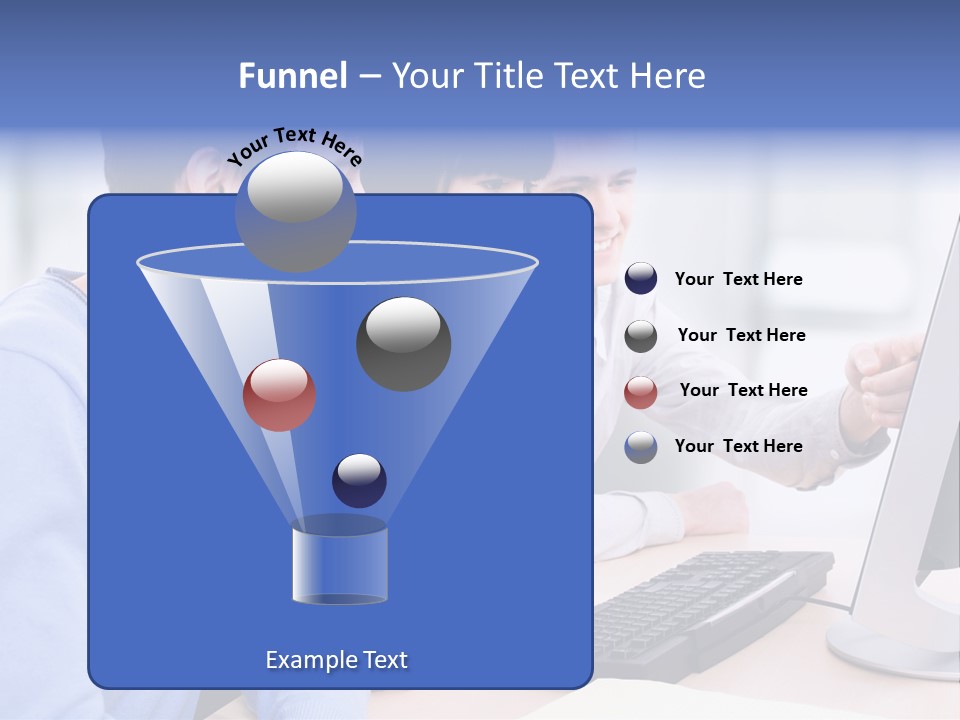 Funnel – Your Title Text Here

Your Text Here

Your Text Here

Your Text Here

Your Text Here

Your Text Here

Example Text